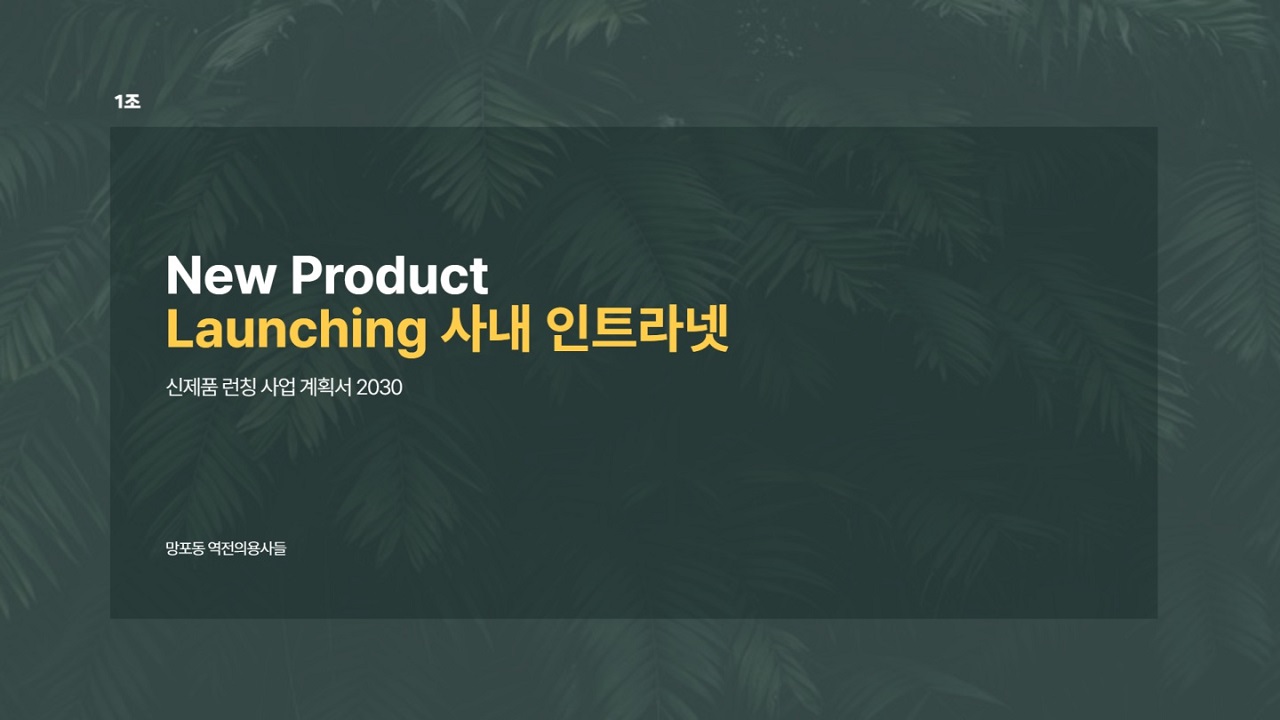 1조

New Product
Launching 사내 인트라넷

신제품 런칭 사업 계획서 2030

망포동 역전의용사들